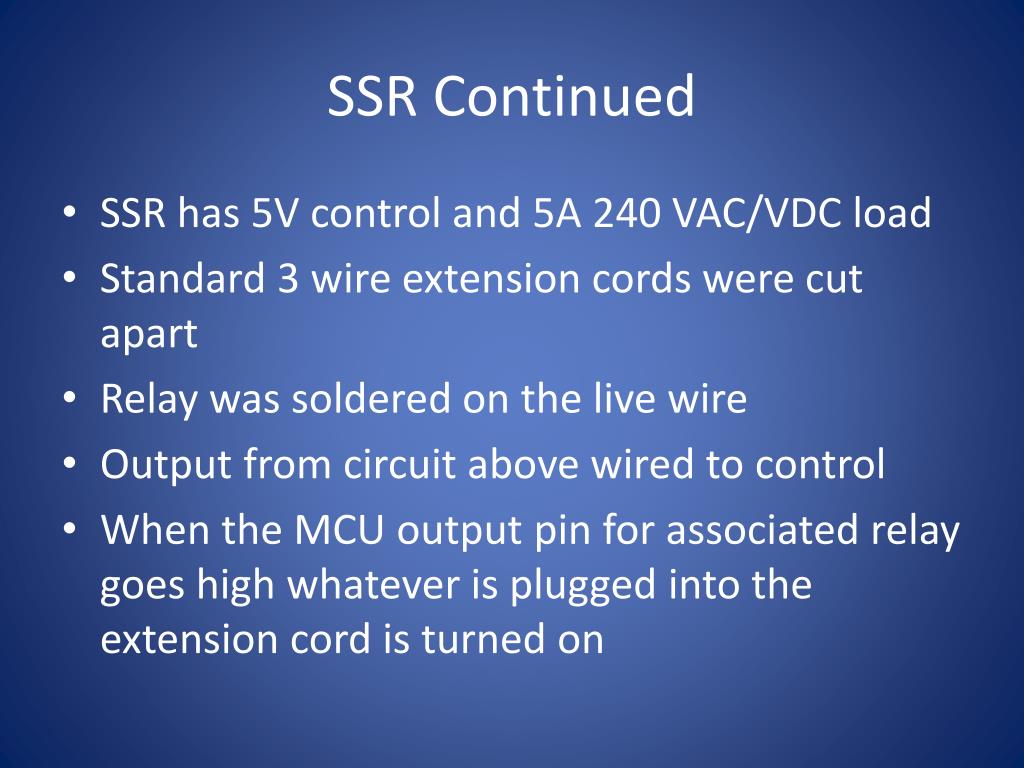 SSR Continued

• SSR has 5V control and 5A 240 VAC/VDC load
• Standard 3 wire extension cords were cut apart
• Relay was soldered on the live wire
• Output from circuit above wired to control
• When the MCU output pin for associated relay goes high whatever is plugged into the extension cord is turned on